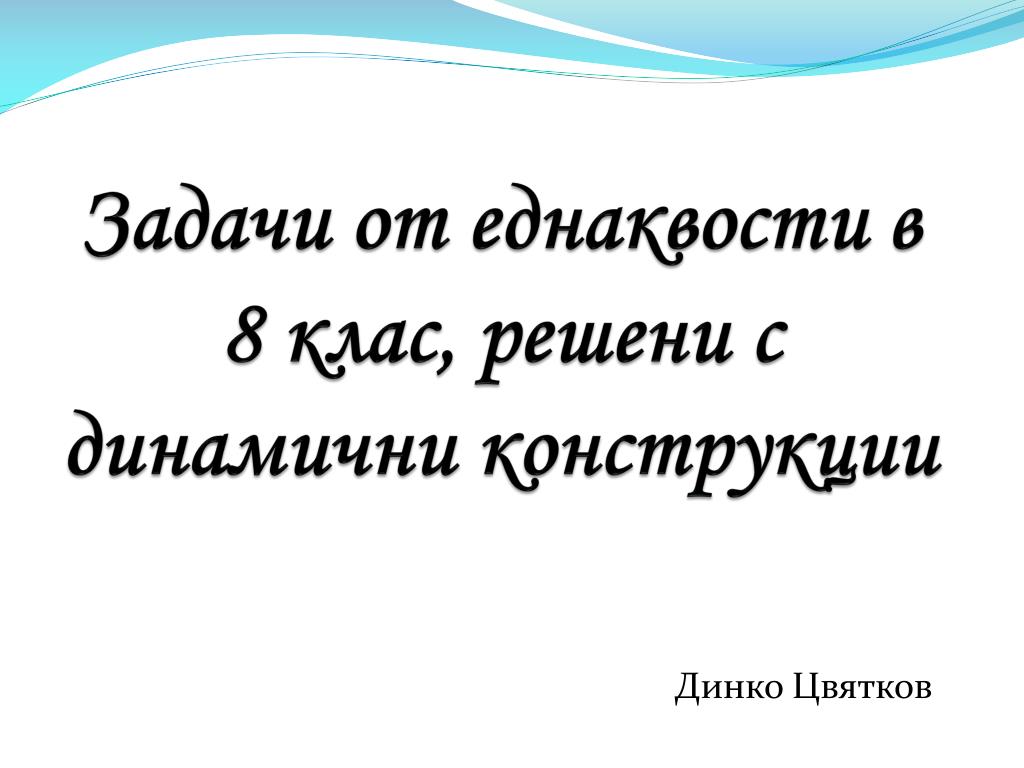 Задачи от еднаквости в 8 клас, решени с динамични конструкции

Динко Цвятков